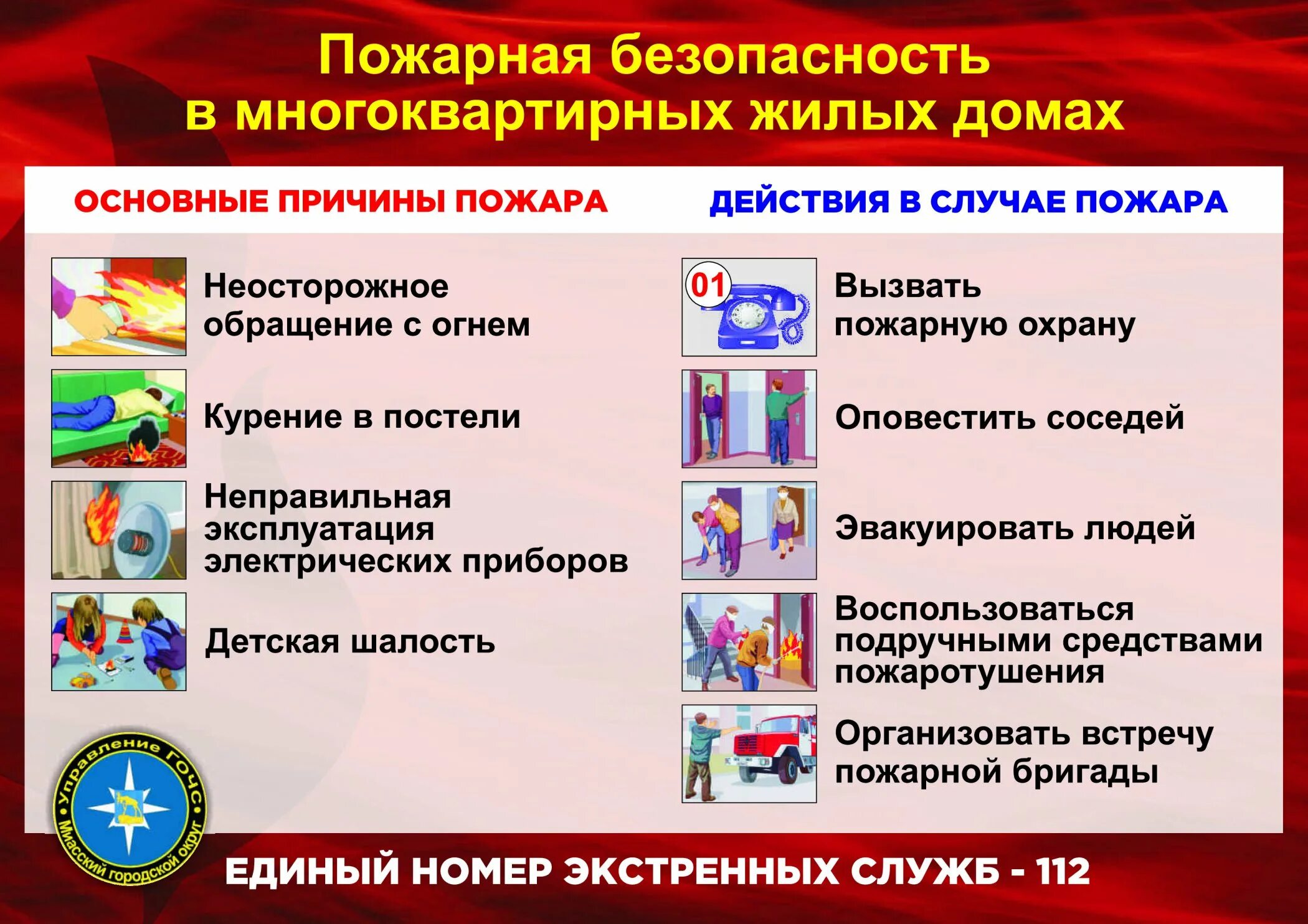 Пожарная безопасность в многоквартирных жилых домах

ОСНОВНЫЕ ПРИЧИНЫ ПОЖАРА

Неосторожное обращение с огнем

Курение в постели

Неправильная эксплуатация электрических приборов

Детская шалость

ДЕЙСТВИЯ В СЛУЧАЕ ПОЖАРА

01

Вызвать пожарную охрану

Оповестить соседей

Эвакуировать людей

Воспользоваться подручными средствами пожаротушения

Организовать встречу пожарной бригады

Управление ГОЧС Миасский городской округ

ЕДИНЫЙ НОМЕР ЭКСТРЕННЫХ СЛУЖБ - 112